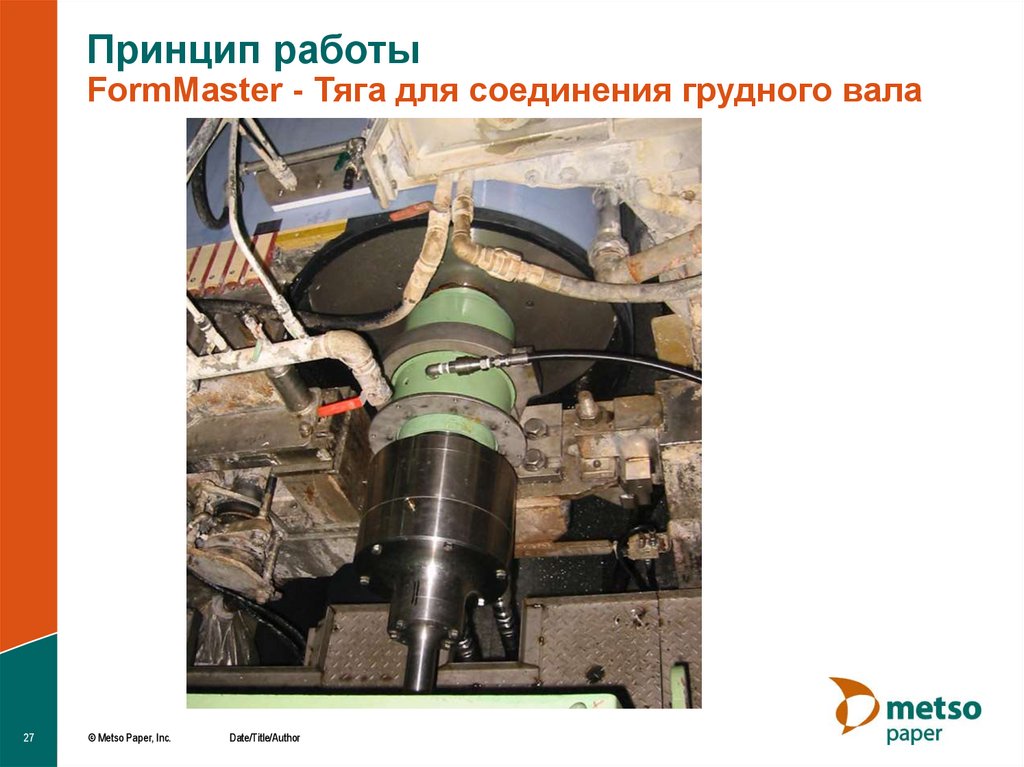 Принцип работы
FormMaster - Тяга для соединения грудного вала

27

© Metso Paper, Inc.

Date/Title/Author

metso
paper